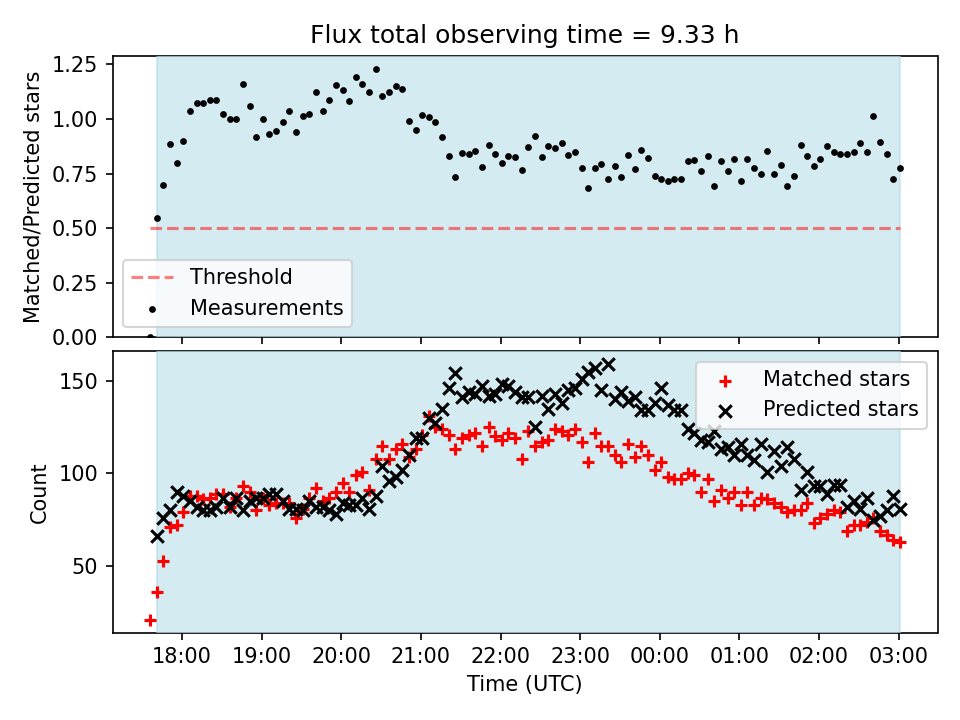 Flux total observing time = 9.33 h

Matched/Predicted stars

1.25
1.00
0.75
0.50
0.25
0.00

Threshold
Measurements

Count

150
100
50

Matched stars
Predicted stars

18:00 19:00 20:00 21:00 22:00 23:00 00:00 01:00 02:00 03:00

Time (UTC)